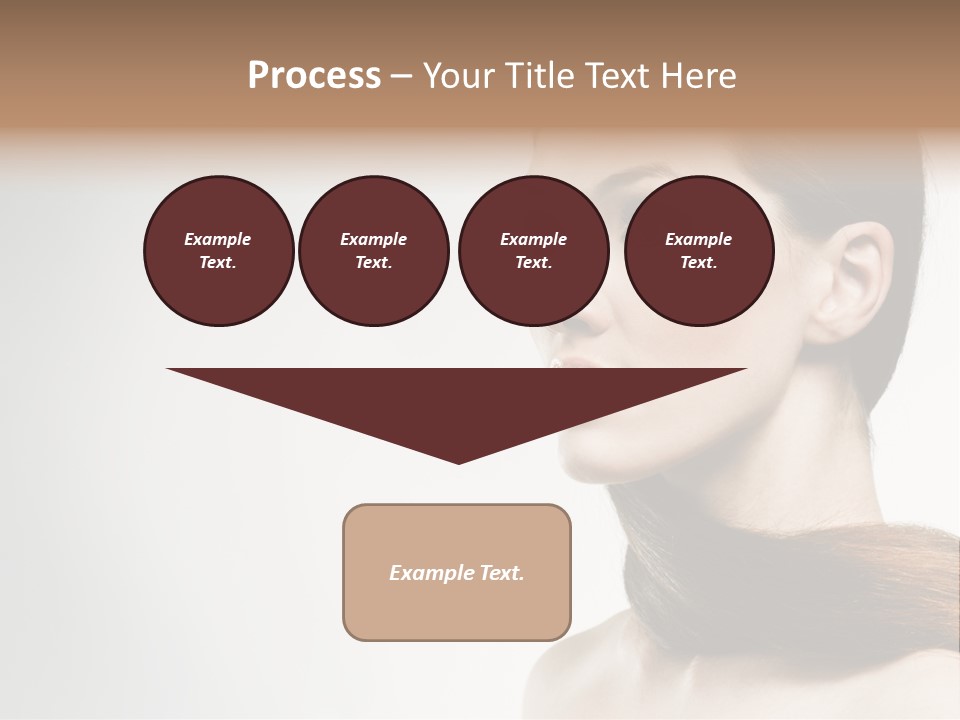 Process – Your Title Text Here

Example Text.

Example Text.

Example Text.

Example Text.

Example Text.